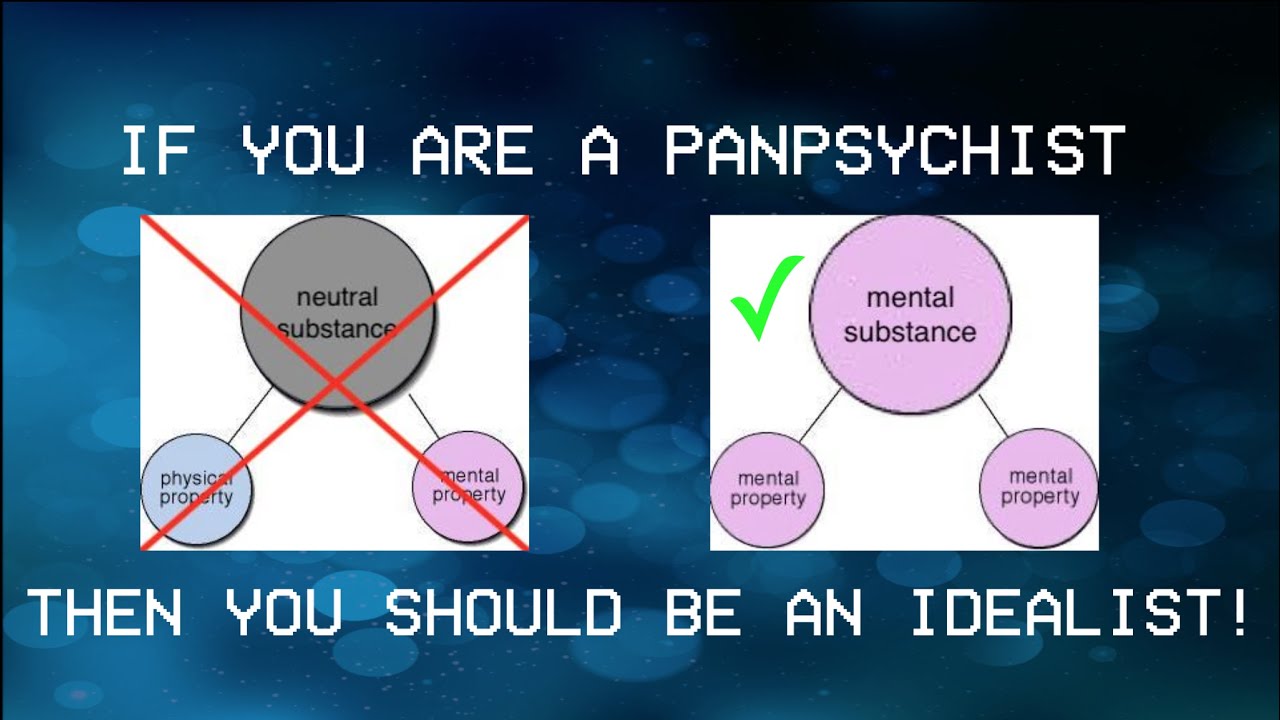 IF YOU ARE A PANPSYCHIST

neutral substance

physical property

mental property

mental substance

mental property

mental property

THEN YOU SHOULD BE AN IDEALIST!